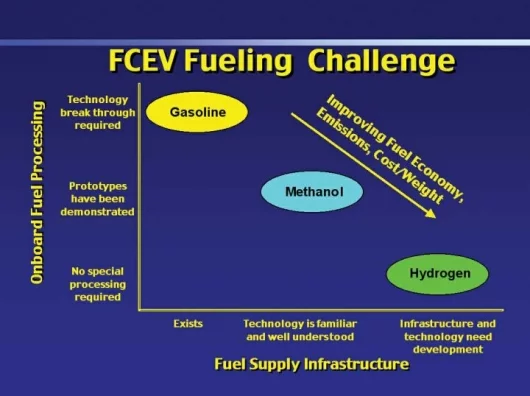 FCEV Fueling Challenge

Onboard Fuel Processing

Technology break through required

Prototypes have been demonstrated

No special processing required

Gasoline

Methanol

Hydrogen

Improving Fuel Economy, Emissions, Cost/Weight

Exists

Technology is familiar and well understood

Infrastructure and technology need development

Fuel Supply Infrastructure